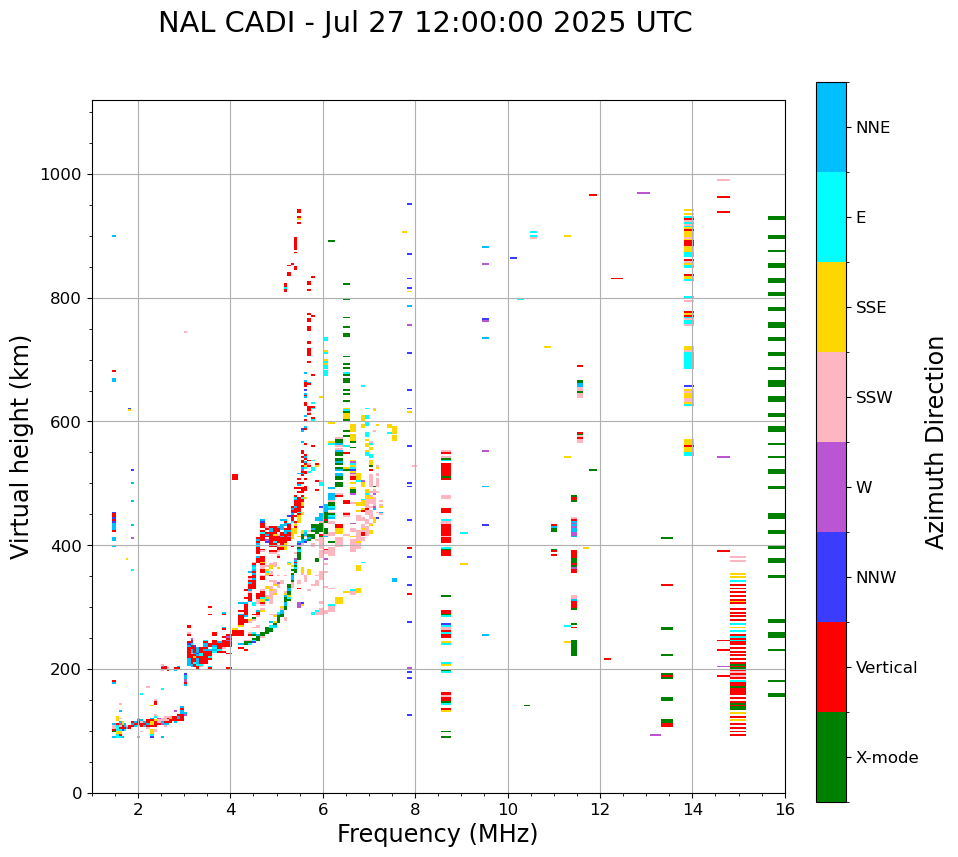 NAL CADI - Jul 27 12:00:00 2025 UTC

Virtual height (km)

1000
800
600
400
200
0

2
4
6
8
10
12
14
16

Frequency (MHz)

NNE
E
SSE
SSW
W
NNW
Vertical
X-mode

Azimuth Direction